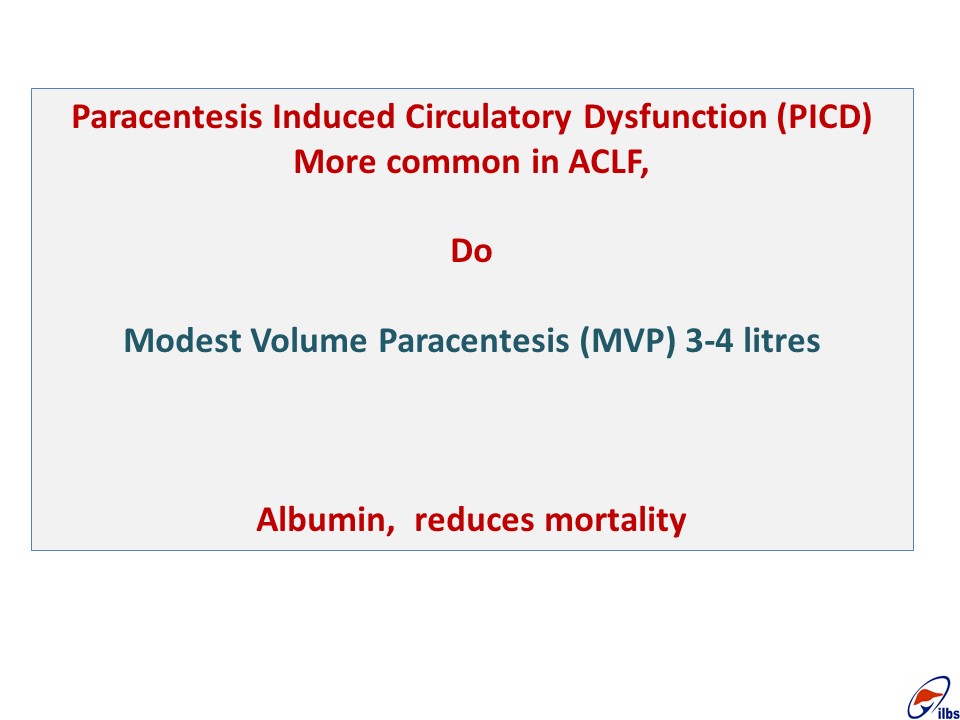 Paracentesis Induced Circulatory Dysfunction (PICD)
More common in ACLF,

Do

Modest Volume Paracentesis (MVP) 3-4 litres

Albumin, reduces mortality

ilbs